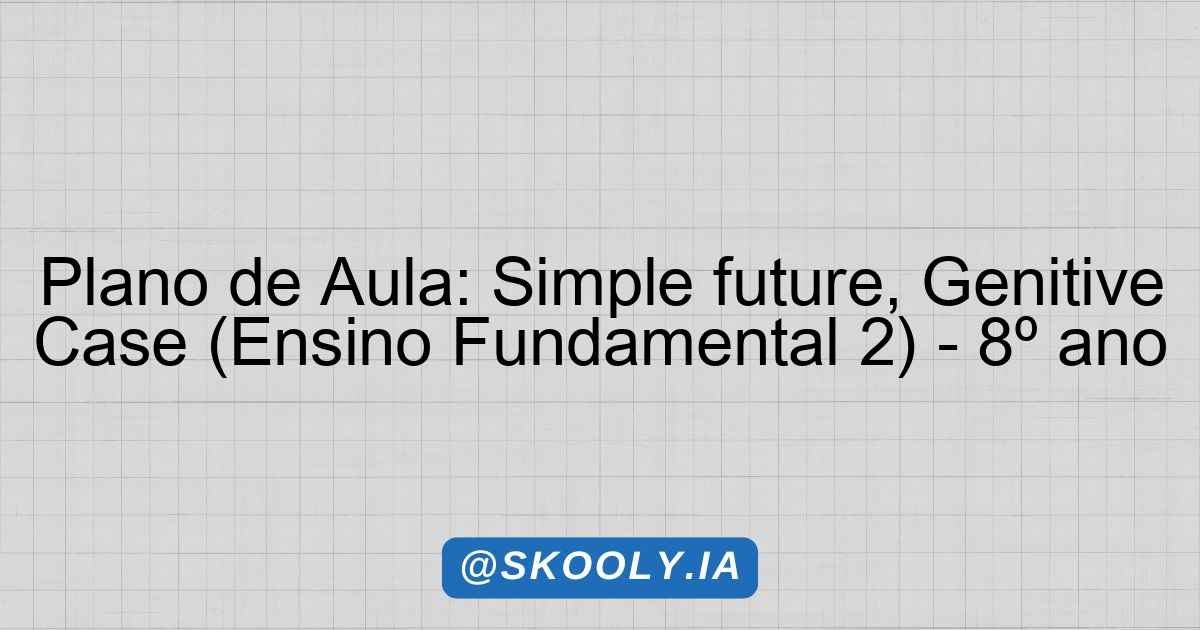 Plano de Aula: Simple future, Genitive Case (Ensino Fundamental 2) - 8º ano

@SKOOLY.IA